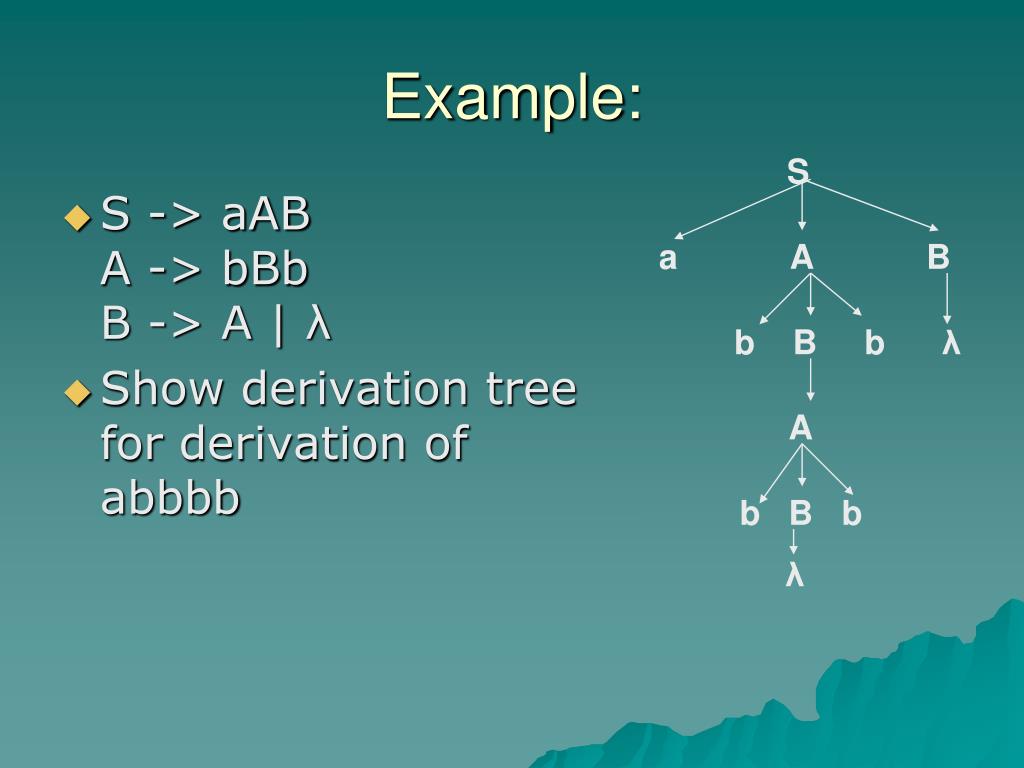 Example:

S -> aAB
A -> bBb
B -> A | λ

Show derivation tree for derivation of abbbb

S

a A B

b B b λ

A

b B b

λ